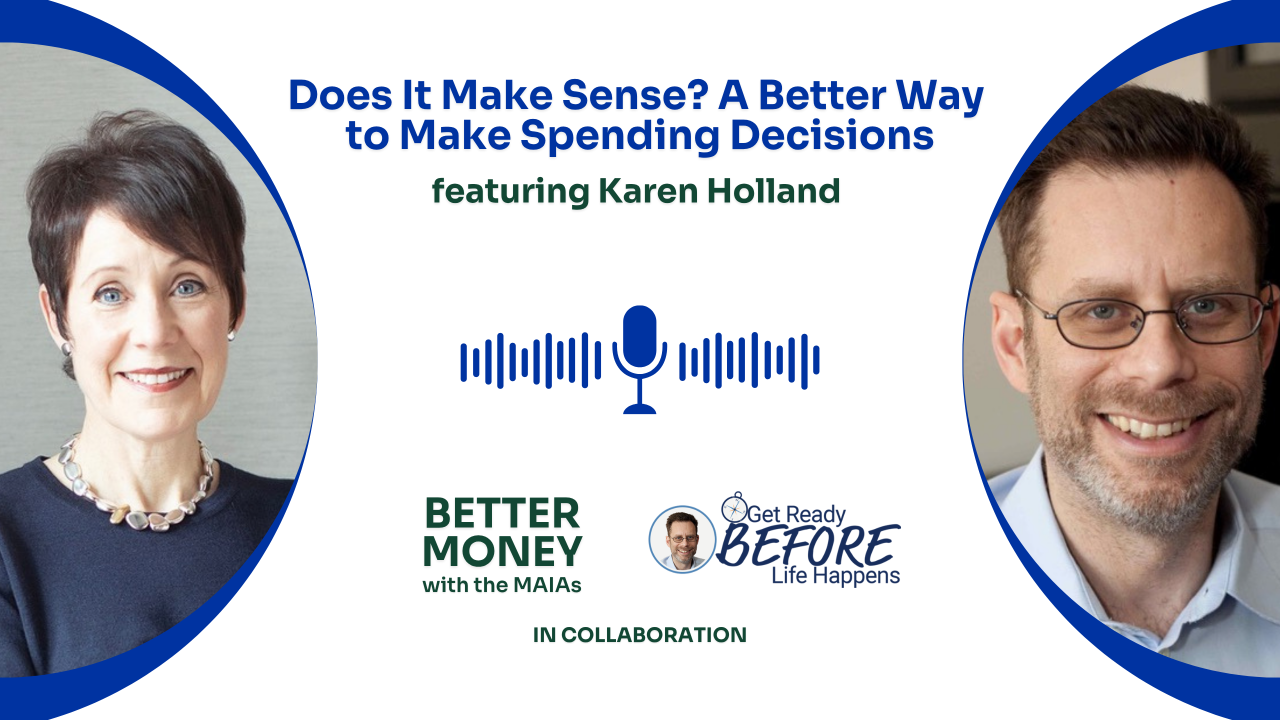 Does It Make Sense? A Better Way to Make Spending Decisions

featuring Karen Holland

BETTER MONEY with the MAIAs

Get Ready BEFORE Life Happens

IN COLLABORATION